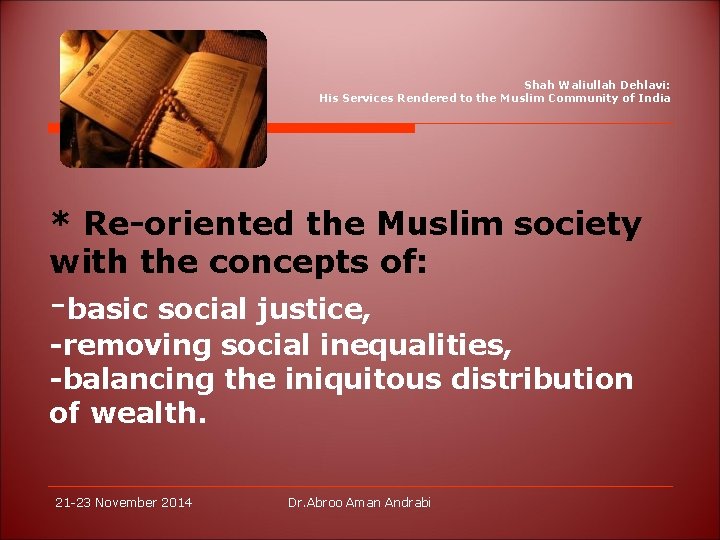 Shah Waliullah Dehlavi:
His Services Rendered to the Muslim Community of India

* Re-oriented the Muslim society with the concepts of:

-basic social justice,
-removing social inequalities,
-balancing the iniquitous distribution of wealth.

21-23 November 2014

Dr.Abroo Aman Andrabi